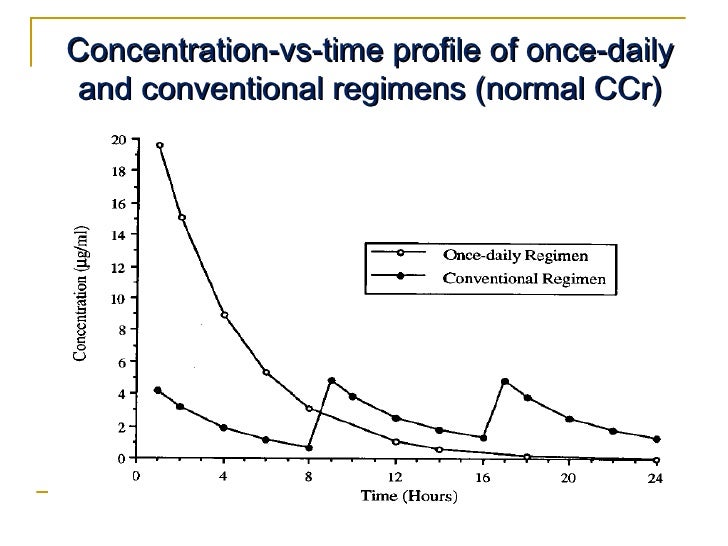 Concentration-vs-time profile of once-daily and conventional regimens (normal CCr)

20
18
16
14
12
10
8
6
4
2
0

Concentration (μg/ml)

Once-daily Regimen
Conventional Regimen

0
4
8
12
16
20
24

Time (Hours)